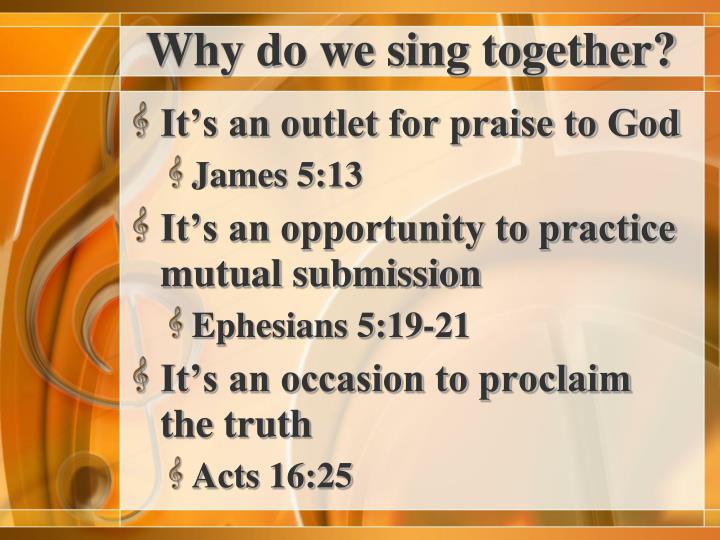 Why do we sing together?

It’s an outlet for praise to God

James 5:13

It’s an opportunity to practice mutual submission

Ephesians 5:19-21

It’s an occasion to proclaim the truth

Acts 16:25